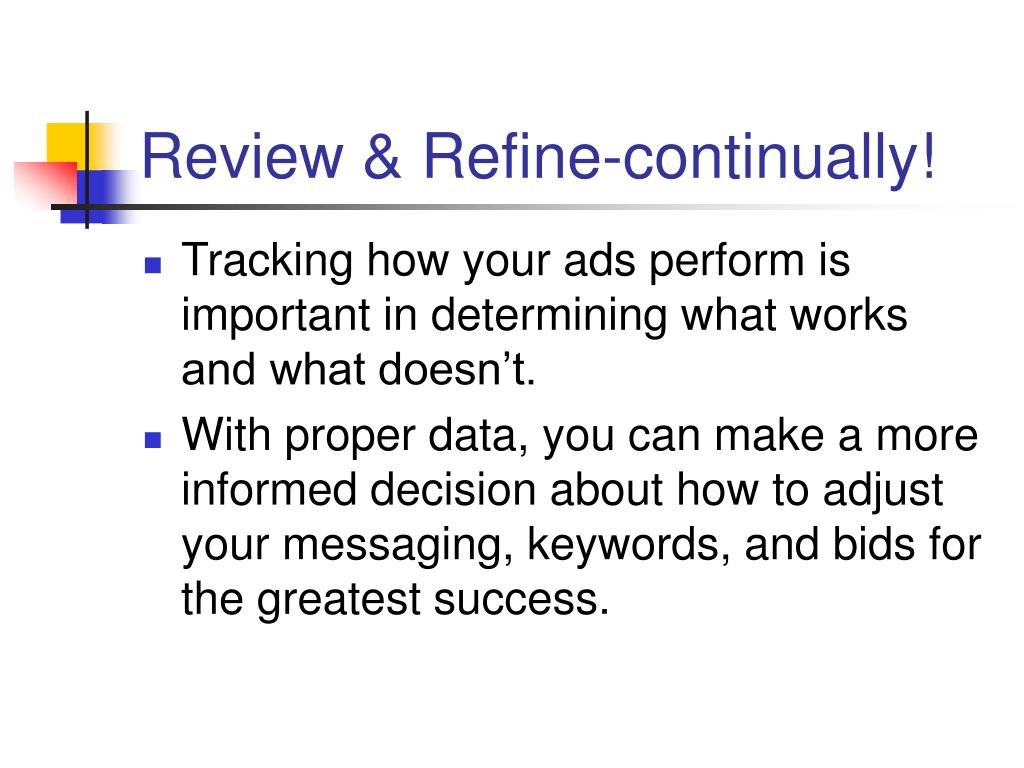 Review & Refine-continually!

- Tracking how your ads perform is important in determining what works and what doesn’t.
- With proper data, you can make a more informed decision about how to adjust your messaging, keywords, and bids for the greatest success.